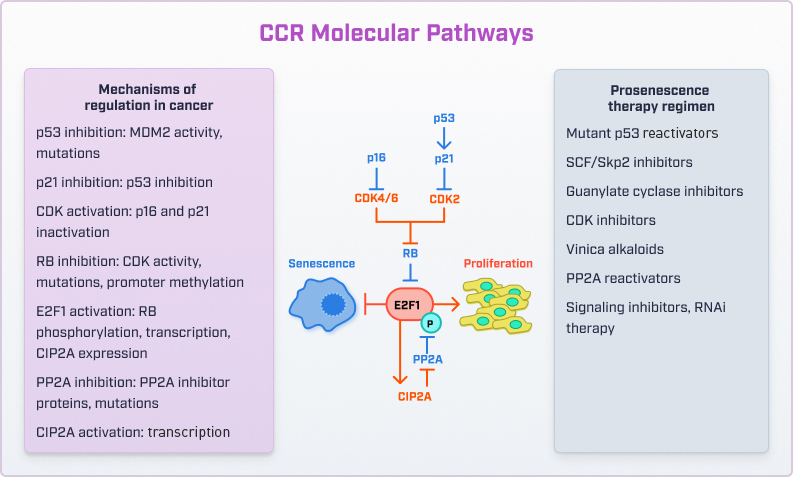 CCR Molecular Pathways

Mechanisms of regulation in cancer

p53 inhibition: MDM2 activity, mutations

p21 inhibition: p53 inhibition

CDK activation: p16 and p21 inactivation

RB inhibition: CDK activity, mutations, promoter methylation

E2F1 activation: RB phosphorylation, transcription, CIP2A expression

PP2A inhibition: PP2A inhibitor proteins, mutations

CIP2A activation: transcription

p53

p16

p21

CDK4/6

CDK2

RB

Senescence

Proliferation

E2F1

P

PP2A

CIP2A

Prosenescence therapy regimen

Mutant p53 reactivators

SCF/Skp2 inhibitors

Guanylate cyclase inhibitors

CDK inhibitors

Vinica alkaloids

PP2A reactivators

Signaling inhibitors, RNAi therapy